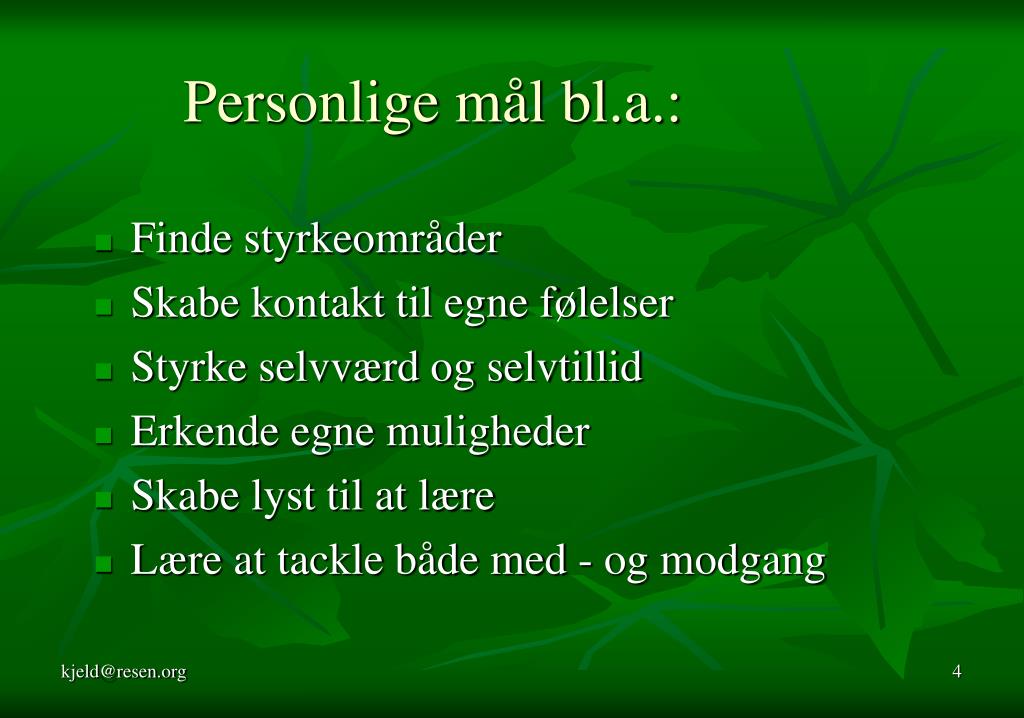 Personlige mål bl.a.:

- Finde styrkeområder
- Skabe kontakt til egne følelser
- Styrke selvværd og selvtillid
- Erkende egne muligheder
- Skabe lyst til at lære
- Lære at tackle både med - og modgang

kjeld@resen.org

4